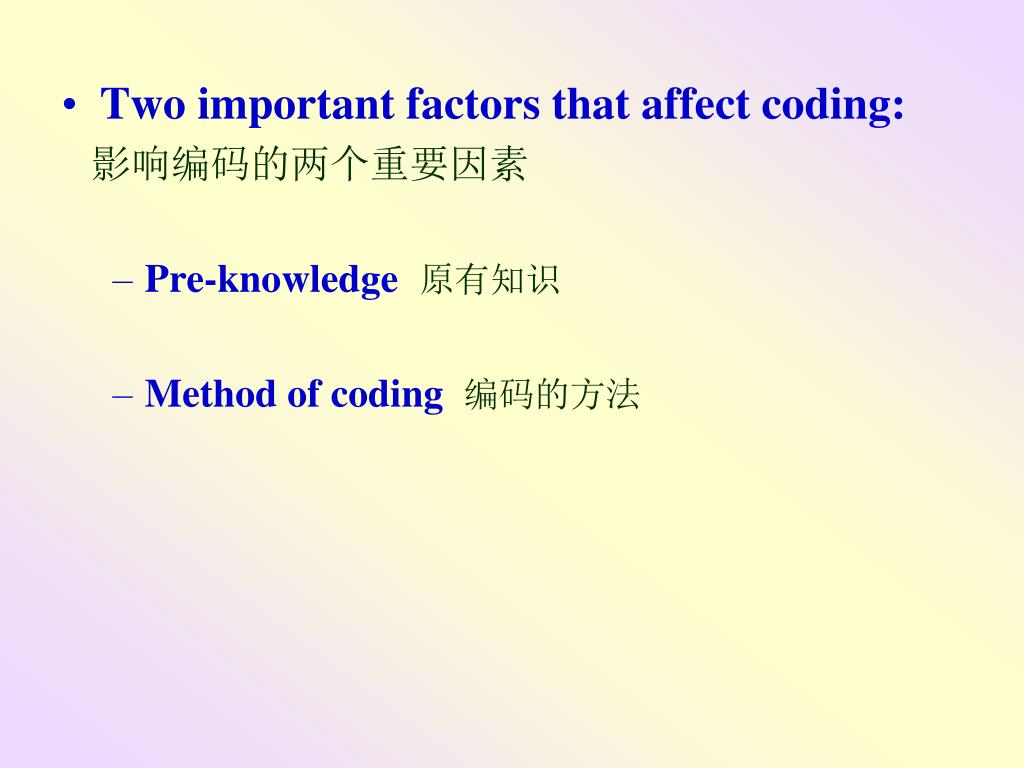 • Two important factors that affect coding:
影响编码的两个重要因素

– Pre-knowledge 原有知识

– Method of coding 编码的方法